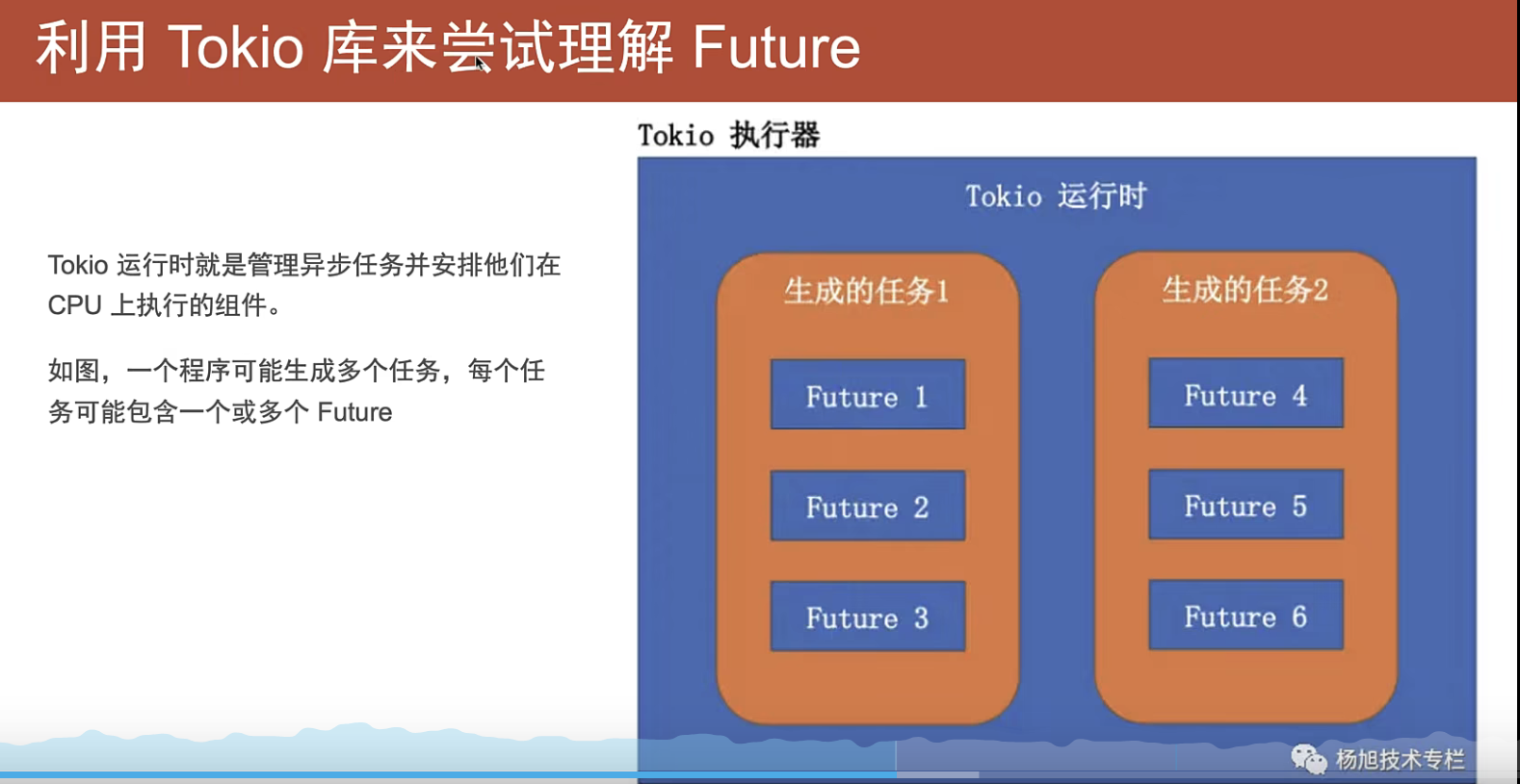 利用 Tokio 库来尝试理解 Future

Tokio 运行时就是管理异步任务并安排他们在 CPU 上执行的组件。

如图，一个程序可能生成多个任务，每个任务可能包含一个或多个 Future

Tokio 执行器

Tokio 运行时

生成的任务1

Future 1

Future 2

Future 3

生成的任务2

Future 4

Future 5

Future 6

杨旭技术专栏